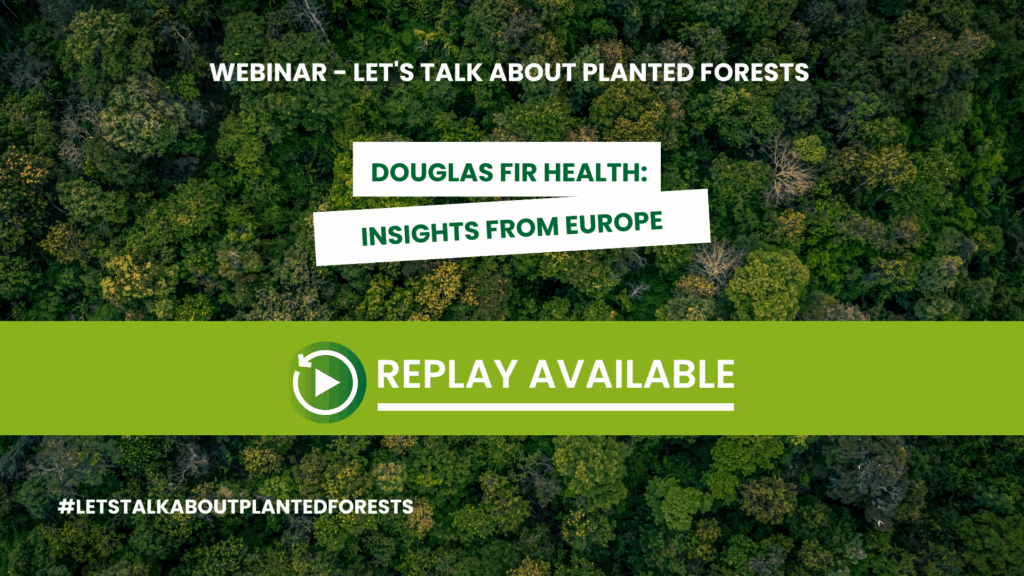 WEBINAR - LET'S TALK ABOUT PLANTED FORESTS

DOUGLAS FIR HEALTH:
INSIGHTS FROM EUROPE

REPLAY AVAILABLE

#LETSTALKABOUTPLANTEDFORESTS